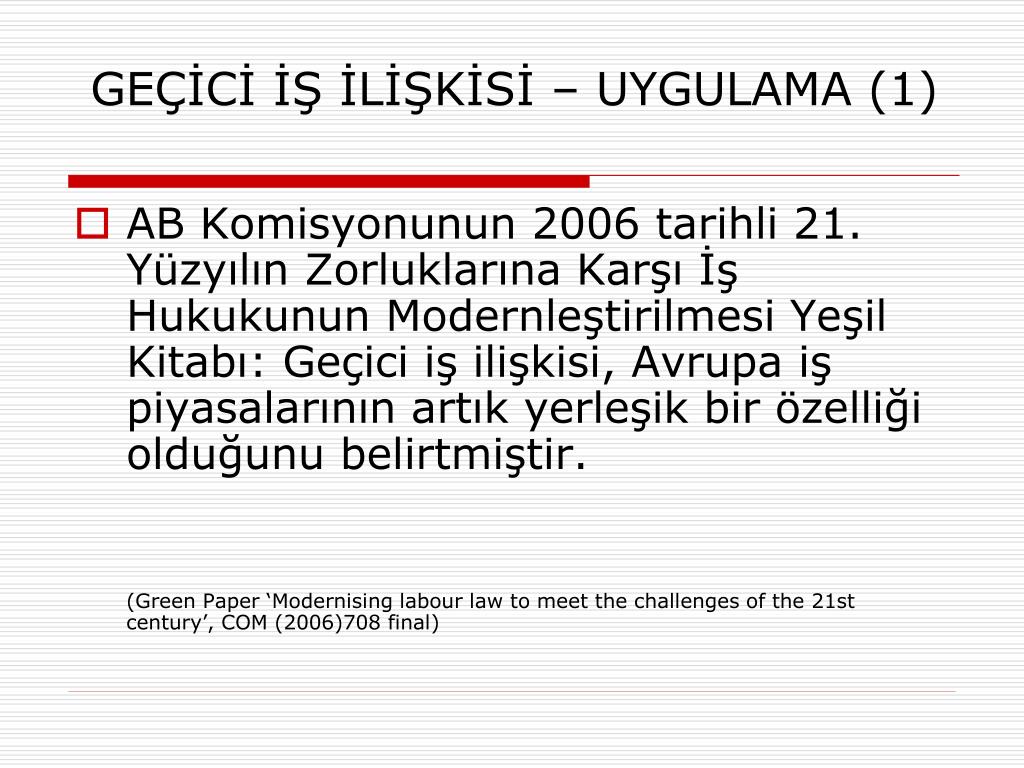 GEÇİCİ İŞ İLİŞKİSİ – UYGULAMA (1)

AB Komisyonunun 2006 tarihli 21. Yüzyılın Zorluklarına Karşı İş Hukukunun Modernleştirilmesi Yeşil Kitabı: Geçici iş ilişkisi, Avrupa iş piyasalarının artık yerleşik bir özelliği olduğunu belirtmiştir.

(Green Paper ‘Modernising labour law to meet the challenges of the 21st century’, COM (2006)708 final)